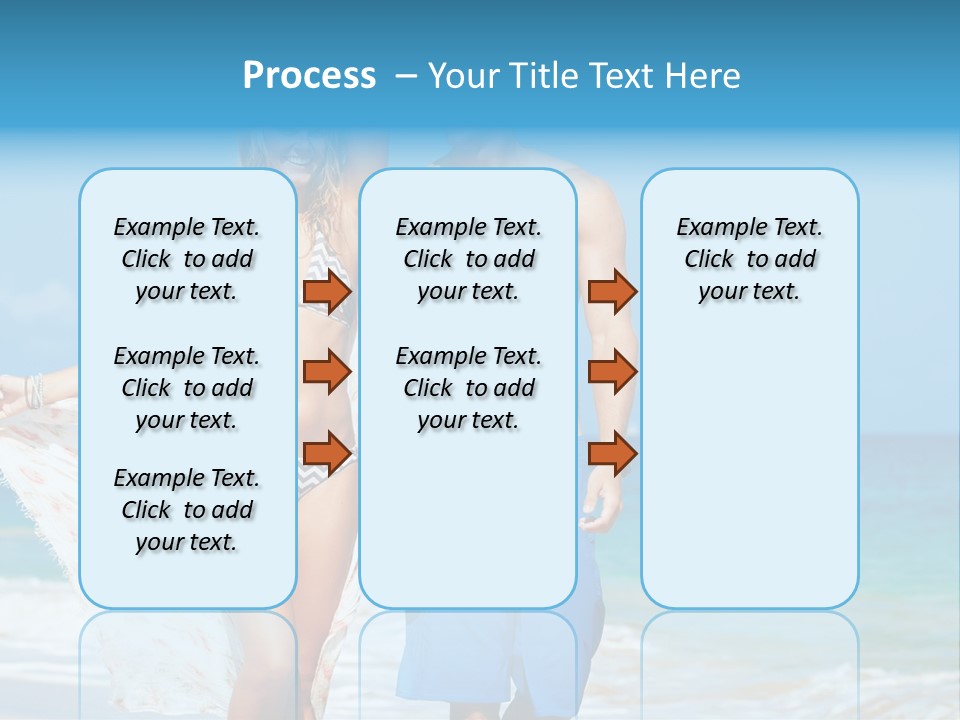 Process – Your Title Text Here

Example Text. Click to add your text.

Example Text. Click to add your text.

Example Text. Click to add your text.

Example Text. Click to add your text.

Example Text. Click to add your text.

Example Text. Click to add your text.